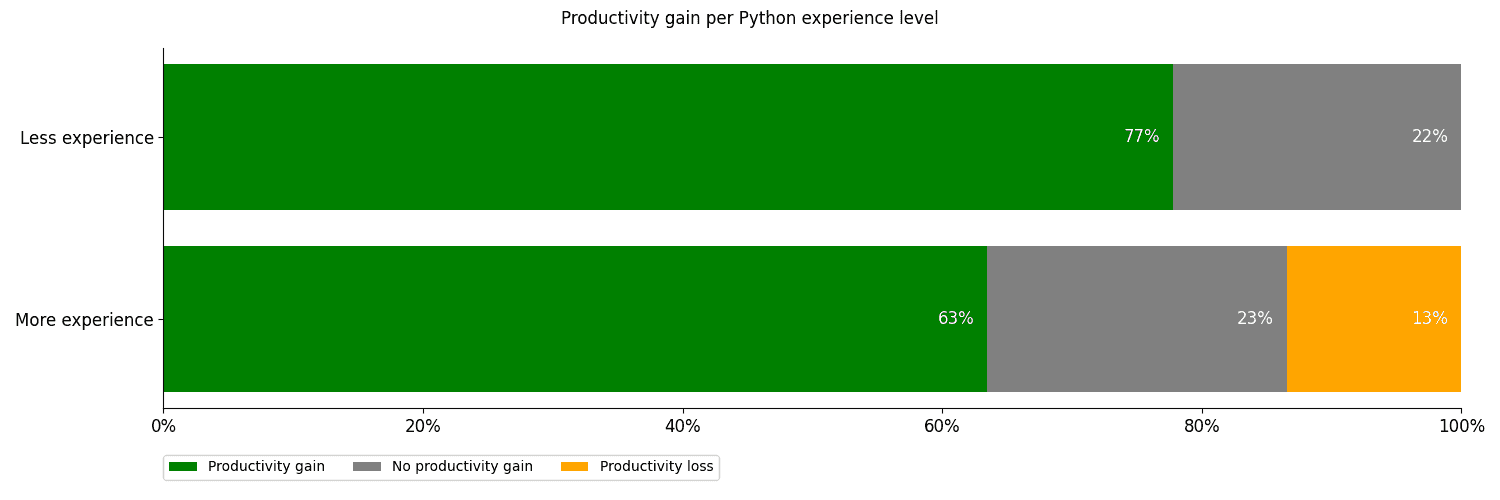 Productivity gain per Python experience level

Less experience
77%
22%

More experience
63%
23%
13%

0%
20%
40%
60%
80%
100%

Productivity gain
No productivity gain
Productivity loss